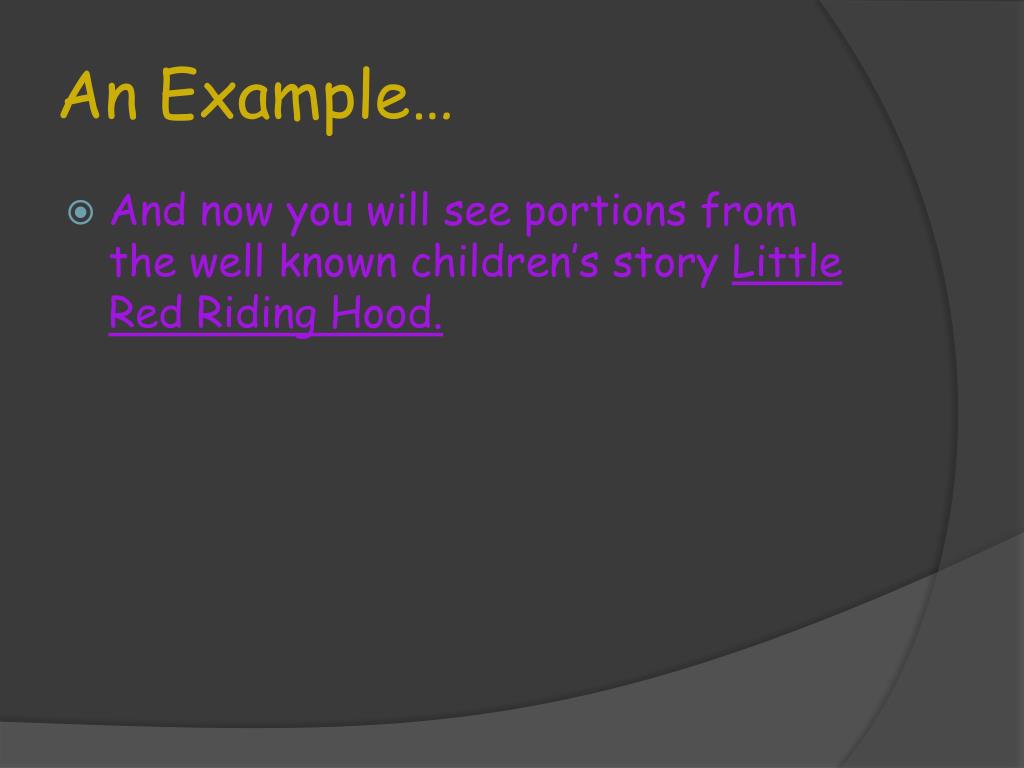 An Example…

And now you will see portions from the well known children’s story Little Red Riding Hood.